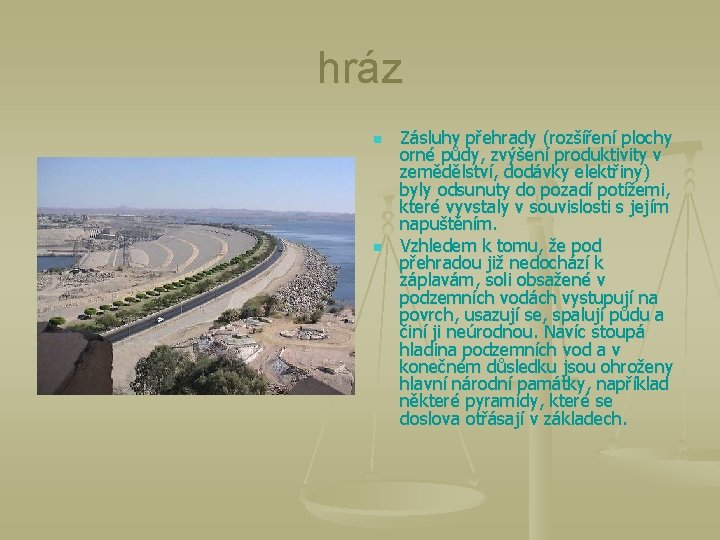 hráz

Zásluhy přehrady (rozšíření plochy orné půdy, zvýšení produktivity v zemědělství, dodávky elektřiny) byly odsunuty do pozadí potížemi, které vyvstaly v souvislosti s jejím napuštěním.

Vzhledem k tomu, že pod přehradou již nedochází k záplavám, soli obsažené v podzemních vodách vystupují na povrch, usazují se, spalují půdu a činí ji neúrodnou. Navíc stoupá hladina podzemních vod a v konečném důsledku jsou ohroženy hlavní národní památky, například některé pyramidy, které se doslova otřásají v základech.